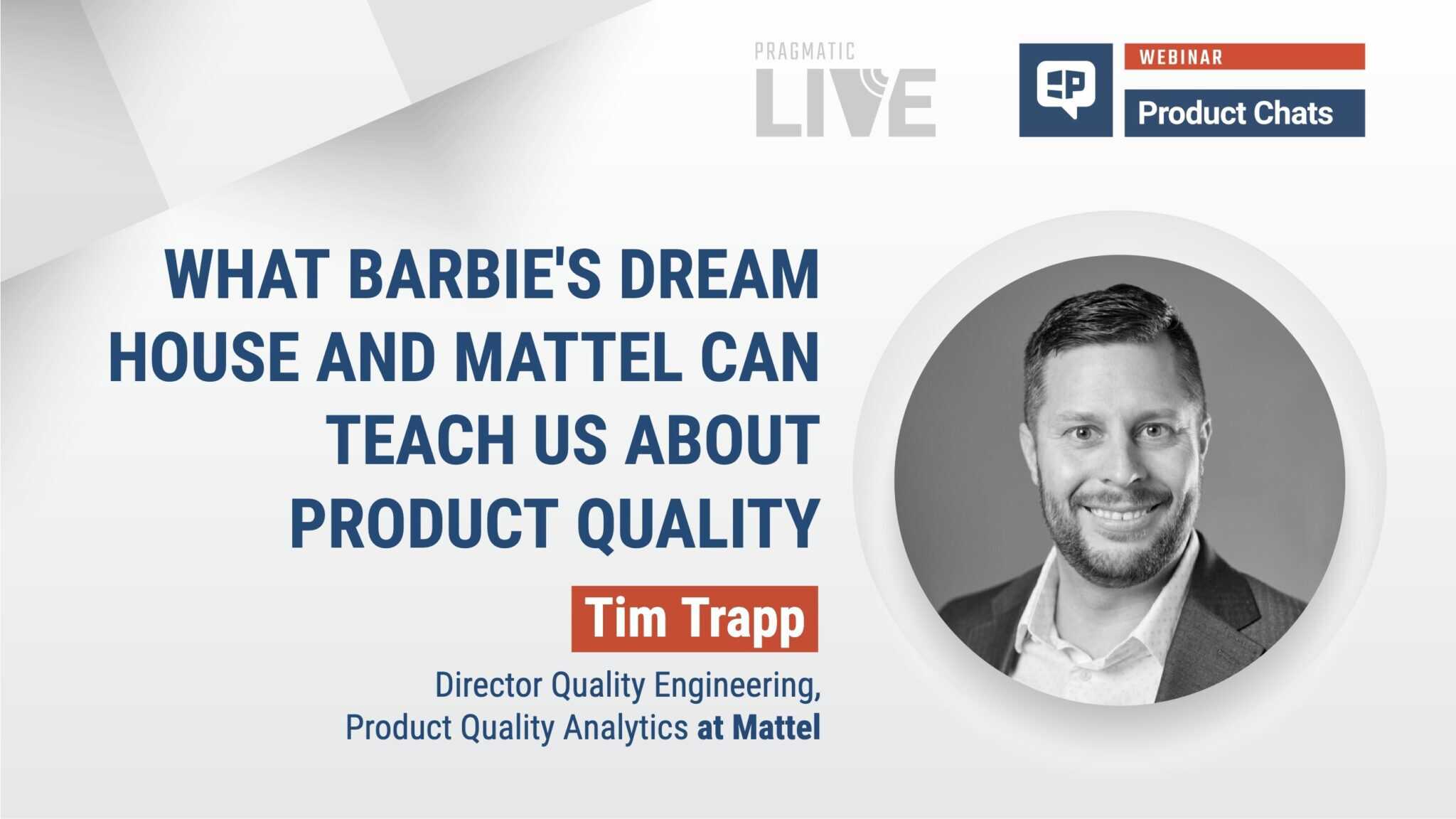 PRAGMATIC
LIVE

WEBINAR
Product Chats

WHAT BARBIE'S DREAM HOUSE AND MATTEL CAN TEACH US ABOUT PRODUCT QUALITY

Tim Trapp

Director Quality Engineering,
Product Quality Analytics at Mattel